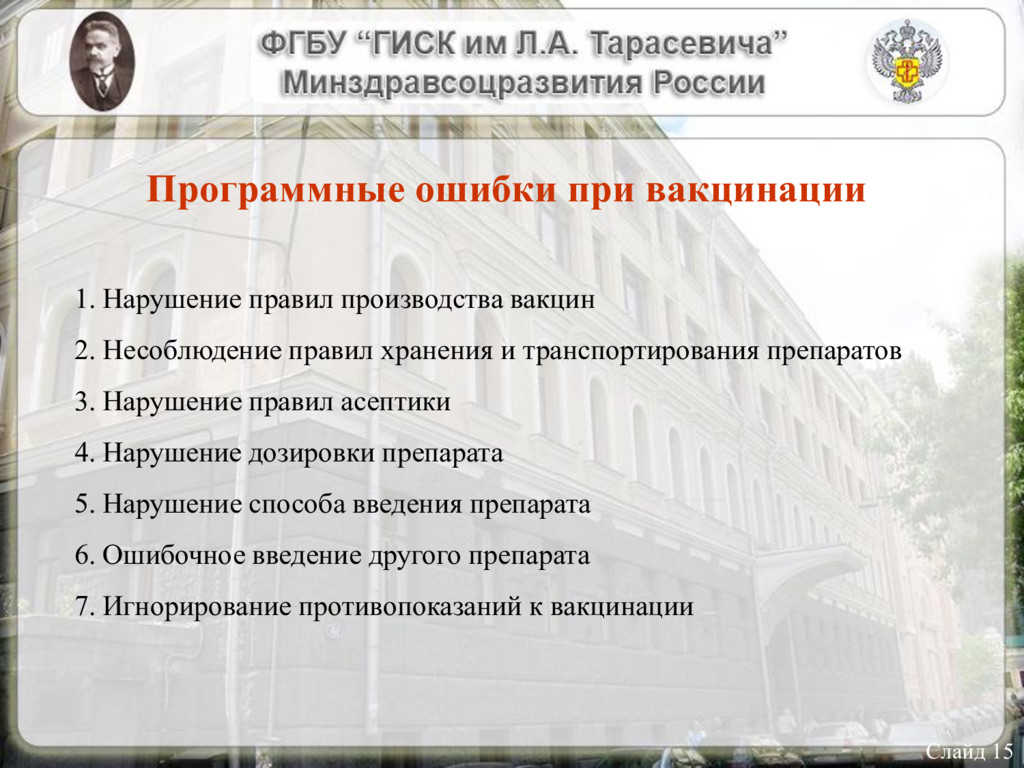 ФГБУ “ГИСК им Л.А. Тарасевича”
Минздравсоцразвития России

Программные ошибки при вакцинации

1. Нарушение правил производства вакцин

2. Несоблюдение правил хранения и транспортирования препаратов

3. Нарушение правил асептики

4. Нарушение дозировки препарата

5. Нарушение способа введения препарата

6. Ошибочное введение другого препарата

7. Игнорирование противопоказаний к вакцинации

Слайд 15